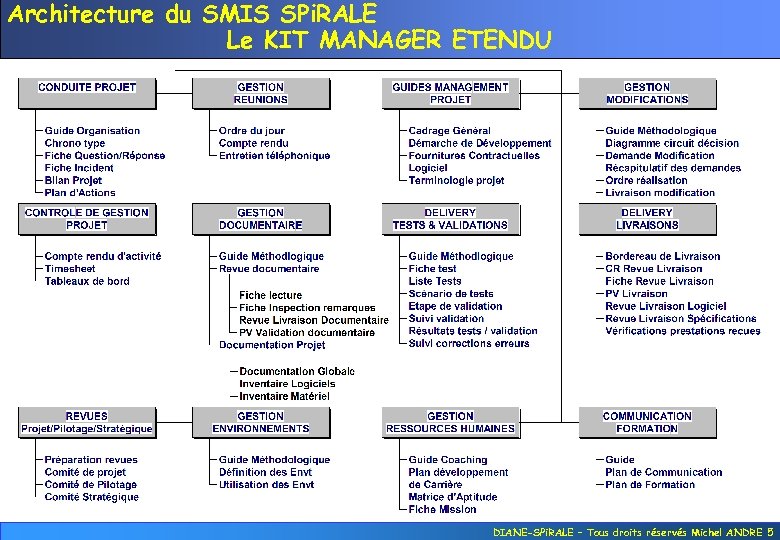 Architecture du SMIS SPiRALE
Le KIT MANAGER ETENDU

CONDUITE PROJET
Guide Organisation
Chrono type
Fiche Question/Réponse
Fiche Incident
Bilan Projet
Plan d'Actions

GESTION REUNIONS
Ordre du jour
Compte rendu
Entretien téléphonique

GUIDES MANAGEMENT PROJET
Cadrage Général
Démarche de Développement
Fournitures Contractuelles
Logiciel
Terminologie projet

GESTION MODIFICATIONS
Guide Méthodologique
Diagramme circuit décision
Demande Modification
Récapitulatif des demandes
Ordre réalisation
Livraison modification

CONTROLE DE GESTION PROJET
Compte rendu d'activité
Timesheet
Tableaux de bord

GESTION DOCUMENTAIRE
Guide Méthodologique
Revue documentaire
Fiche lecture
Fiche Inspection remarques
Revue Livraison Documentaire
PV Validation documentaire
Documentation Projet
Documentation Globale
Inventaire Logiciels
Inventaire Matériel

DELIVERY TESTS & VALIDATIONS
Guide Méthodologique
Fiche test
Liste Tests
Scénario de tests
Etape de validation
Suivi validation
Résultats tests / validation
Suivi corrections erreurs

DELIVERY LIVRAISONS
Bordereau de Livraison
CR Revue Livraison
Fiche Revue Livraison
PV Livraison
Revue Livraison Logiciel
Revue Livraison Spécifications
Vérifications prestations recues

REVUES Projet/Pilotage/Stratégique
Préparation revues
Comité de projet
Comité de Pilotage
Comité Stratégique

GESTION ENVIRONNEMENTS
Guide Méthodologique
Définition des Envt
Utilisation des Envt

GESTION RESSOURCES HUMAINES
Guide Coaching
Plan développement de Carrière
Matrice d'Aptitude
Fiche Mission

COMMUNICATION FORMATION
Guide
Plan de Communication
Plan de Formation

DIANE-SPiRALE - Tous droits réservés Michel ANDRE 5